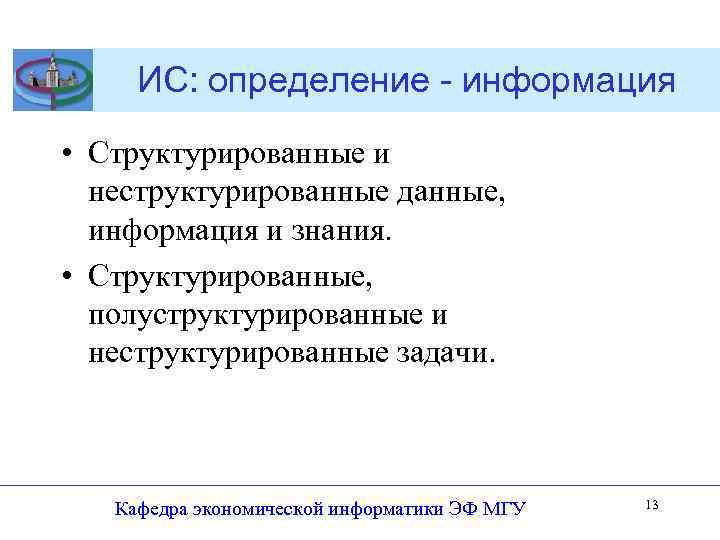 ИС: определение - информация

• Структурированные и неструктурированные данные, информация и знания.

• Структурированные, полуструктурированные и неструктурированные задачи.

Кафедра экономической информатики ЭФ МГУ

13